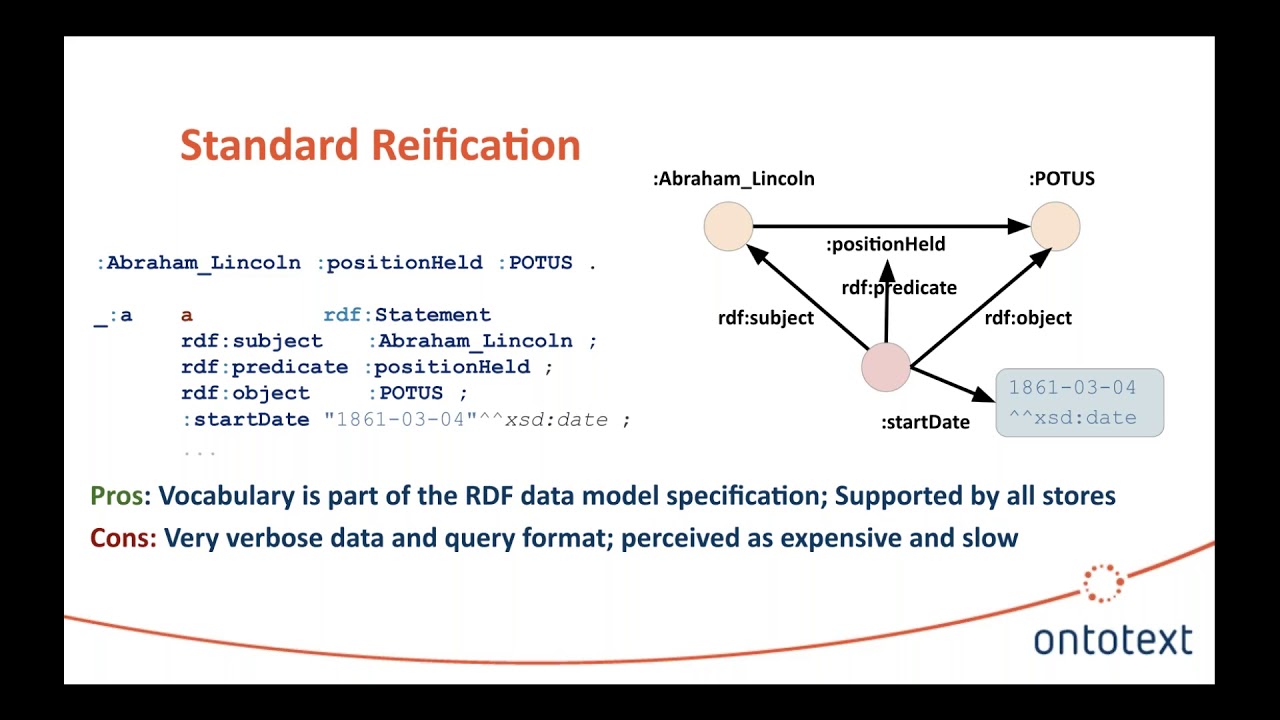 Standard Reification

:Abraham_Lincoln :positionHeld :POTUS .

_:a a rdf:Statement
rdf:subject :Abraham_Lincoln ;
rdf:predicate :positionHeld ;
rdf:object :POTUS ;
:startDate "1861-03-04"^^xsd:date ;
...

:Abraham_Lincoln

:POTUS

:positionHeld

rdf:predicate

rdf:subject

rdf:object

:startDate

1861-03-04
^^xsd:date

Pros: Vocabulary is part of the RDF data model specification; Supported by all stores

Cons: Very verbose data and query format; perceived as expensive and slow

ontotext